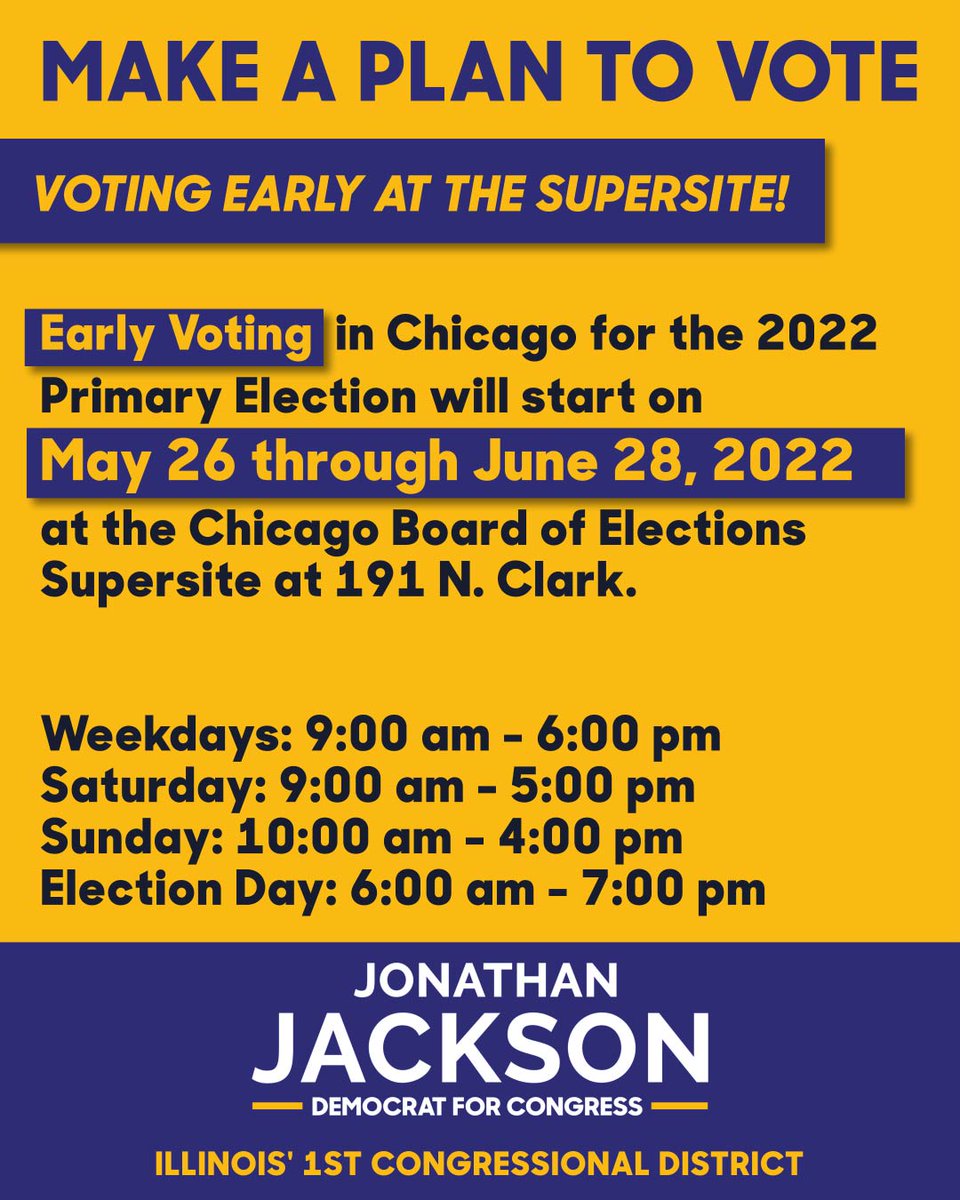 MAKE A PLAN TO VOTE

VOTING EARLY AT THE SUPERSITE!

Early Voting in Chicago for the 2022 Primary Election will start on May 26 through June 28, 2022 at the Chicago Board of Elections Supersite at 191 N. Clark.

Weekdays: 9:00 am - 6:00 pm
Saturday: 9:00 am - 5:00 pm
Sunday: 10:00 am - 4:00 pm
Election Day: 6:00 am - 7:00 pm

JONATHAN
JACKSON
DEMOCRAT FOR CONGRESS

ILLINOIS' 1ST CONGRESSIONAL DISTRICT